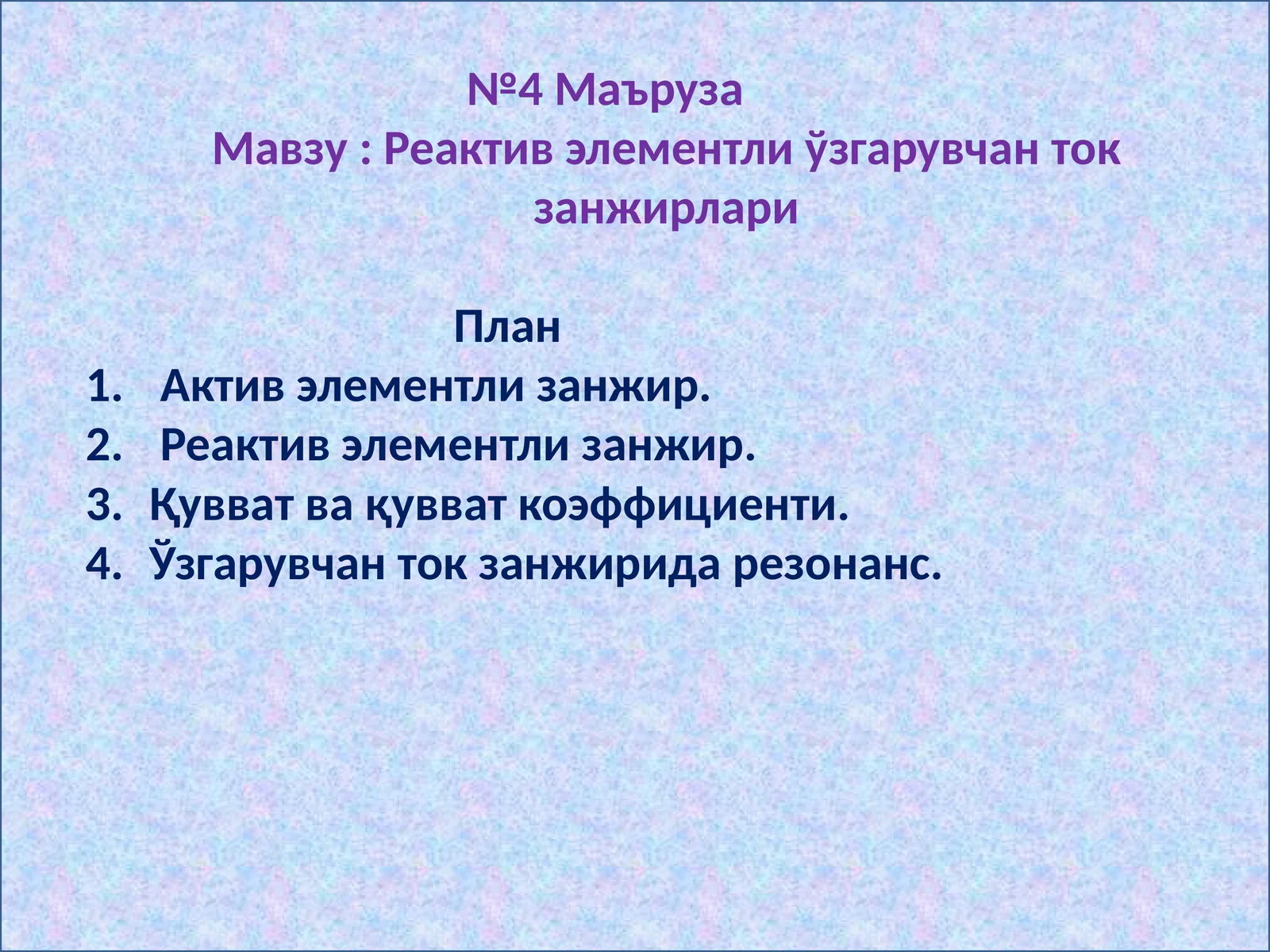 №4 Маъруза
Мавзу : Реактив элементли ўзгарувчан ток занжирлари

План
1. Актив элементли занжир.
2. Реактив элементли занжир.
3. Қувват ва қувват коэффициенти.
4. Ўзгарувчан ток занжирида резонанс.